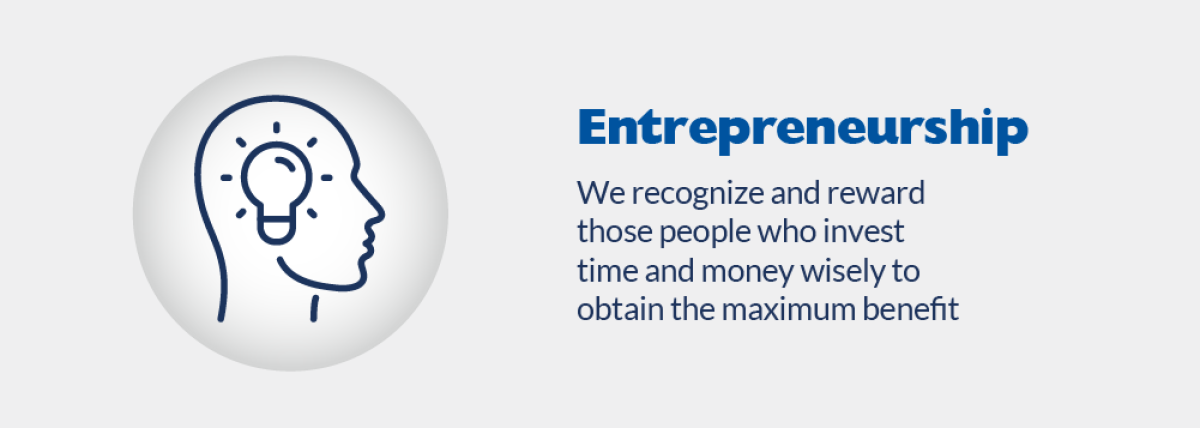 Entrepreneurship

We recognize and reward those people who invest time and money wisely to obtain the maximum benefit